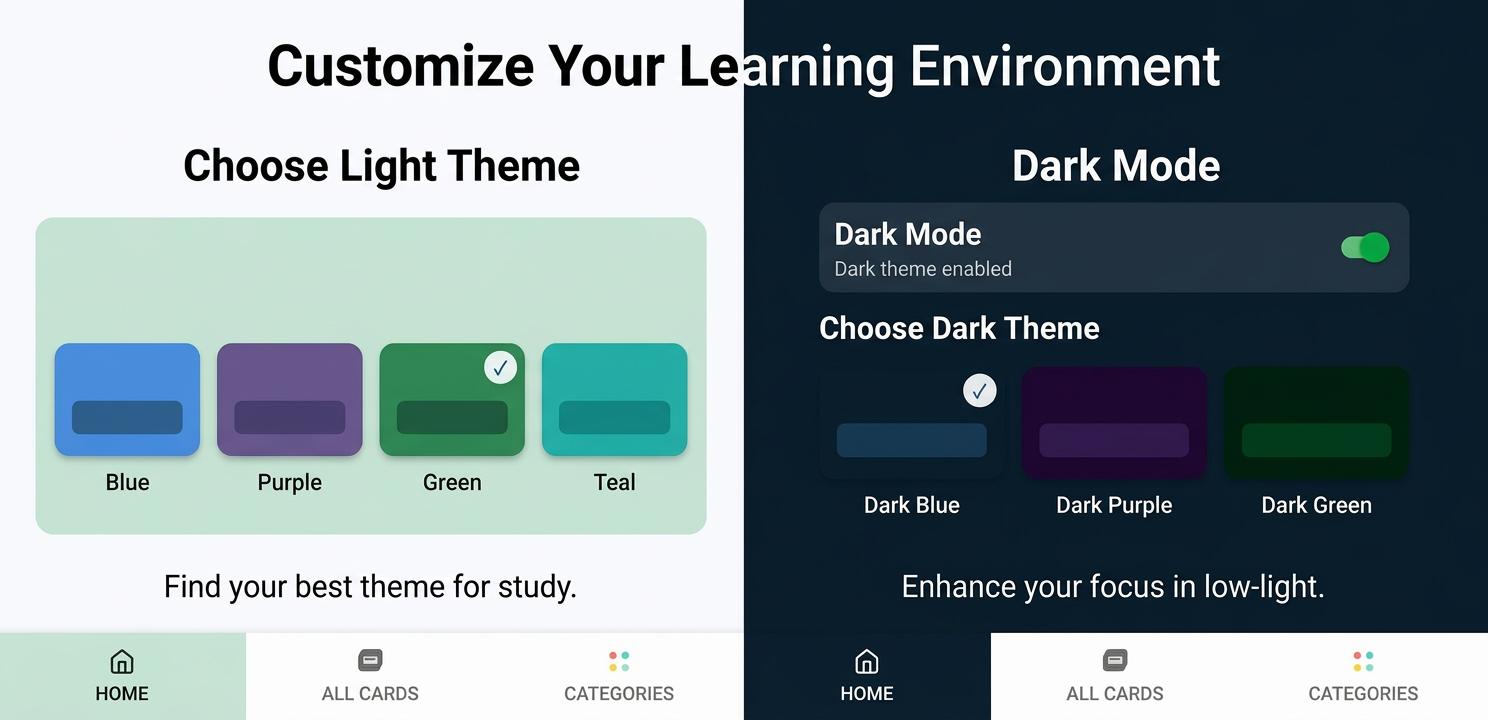 Customize Your Learning Environment

Choose Light Theme

Blue

Purple

Green

Teal

Find your best theme for study.

HOME

ALL CARDS

CATEGORIES

Dark Mode

Dark Mode

Dark theme enabled

Choose Dark Theme

Dark Blue

Dark Purple

Dark Green

Enhance your focus in low-light.

HOME

ALL CARDS

CATEGORIES